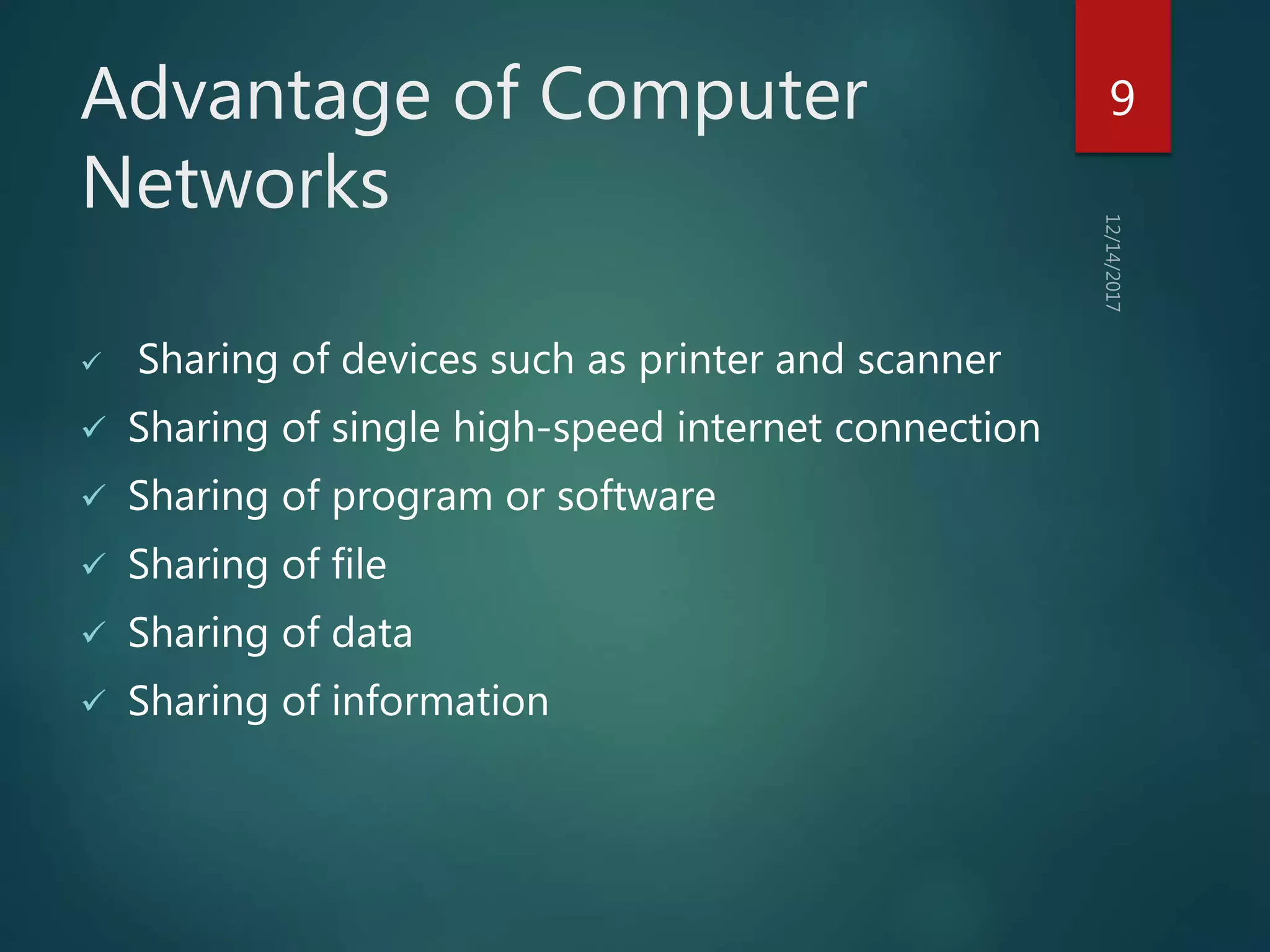 Advantage of Computer Networks

9

12/14/2017

✓ Sharing of devices such as printer and scanner
✓ Sharing of single high-speed internet connection
✓ Sharing of program or software
✓ Sharing of file
✓ Sharing of data
✓ Sharing of information